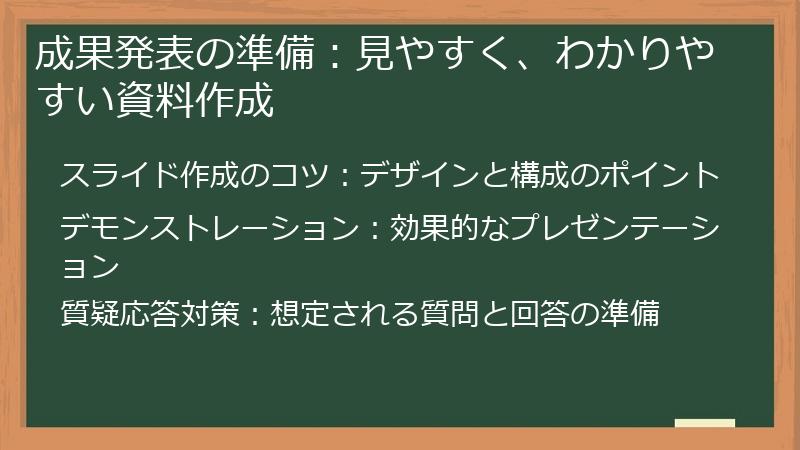 成果発表の準備：見やすく、わかりやすい資料作成

スライド作成のコツ：デザインと構成のポイント

デモンストレーション：効果的なプレゼンテーション

質疑応答対策：想定される質問と回答の準備